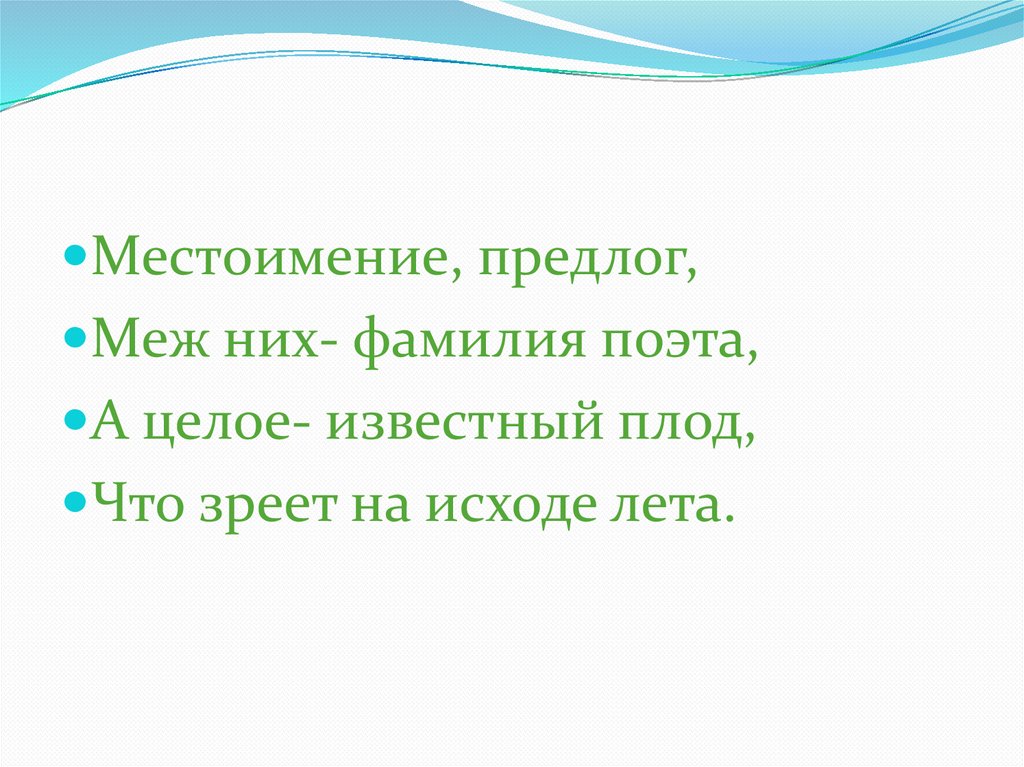 Местоимение, предлог,
Меж них- фамилия поэта,
А целое- известный плод,
Что зреет на исходе лета.